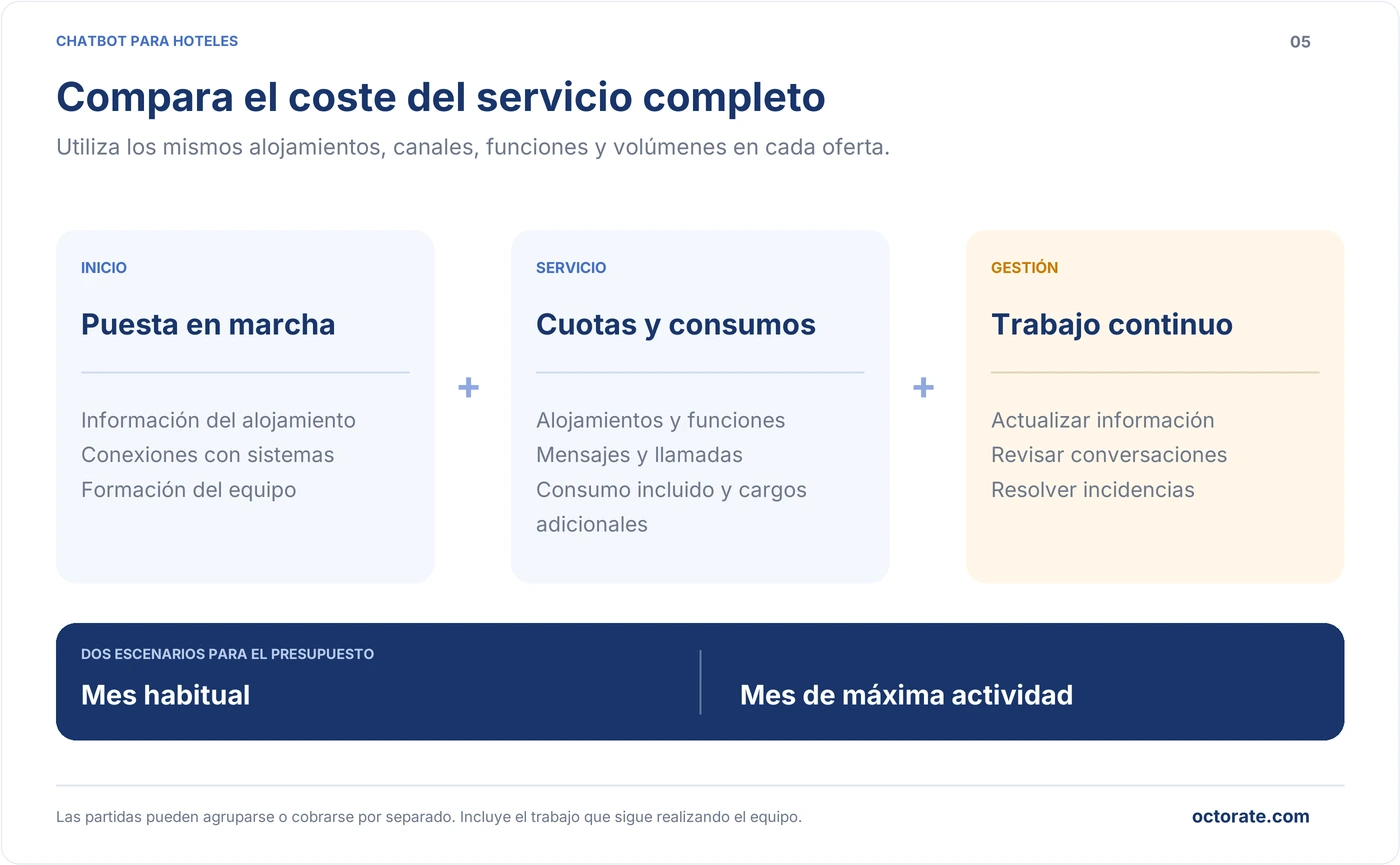 CHATBOT PARA HOTELES

05

Compara el coste del servicio completo

Utiliza los mismos alojamientos, canales, funciones y volúmenes en cada oferta.

INICIO

Puesta en marcha

Información del alojamiento
Conexiones con sistemas
Formación del equipo

+

SERVICIO

Cuotas y consumos

Alojamientos y funciones
Mensajes y llamadas
Consumo incluido y cargos adicionales

+

GESTIÓN

Trabajo continuo

Actualizar información
Revisar conversaciones
Resolver incidencias

DOS ESCENARIOS PARA EL PRESUPUESTO

Mes habitual

Mes de máxima actividad

Las partidas pueden agruparse o cobrarse por separado. Incluye el trabajo que sigue realizando el equipo.

octorate.com